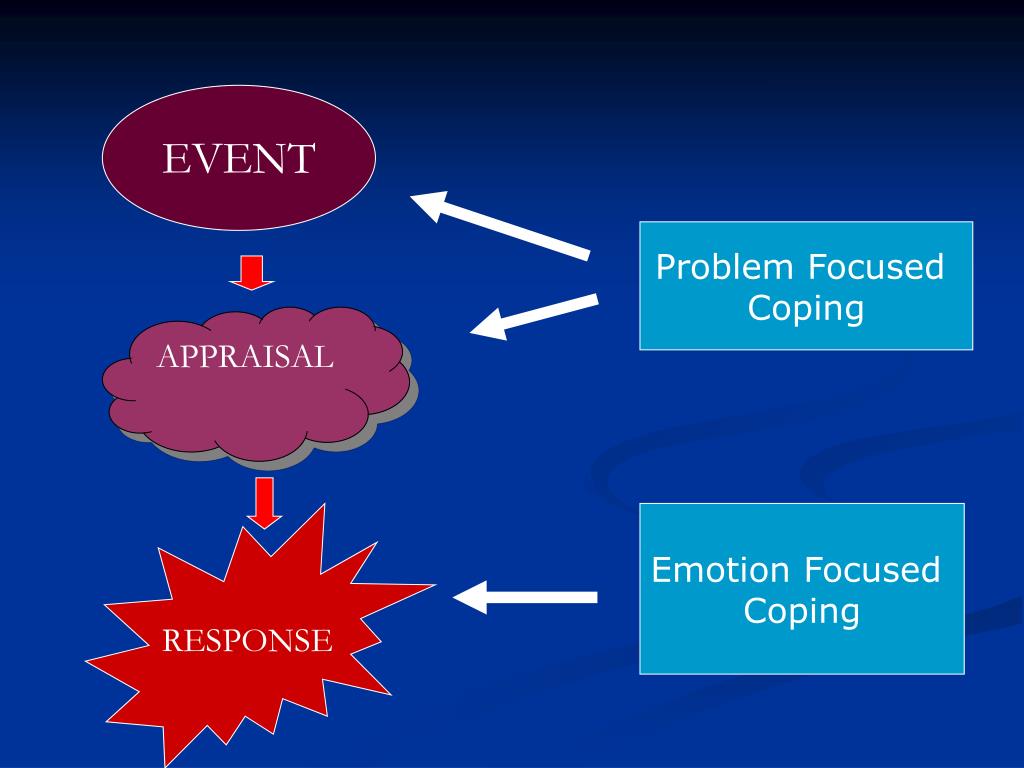 EVENT

APPRAISAL

RESPONSE

Problem Focused Coping

Emotion Focused Coping